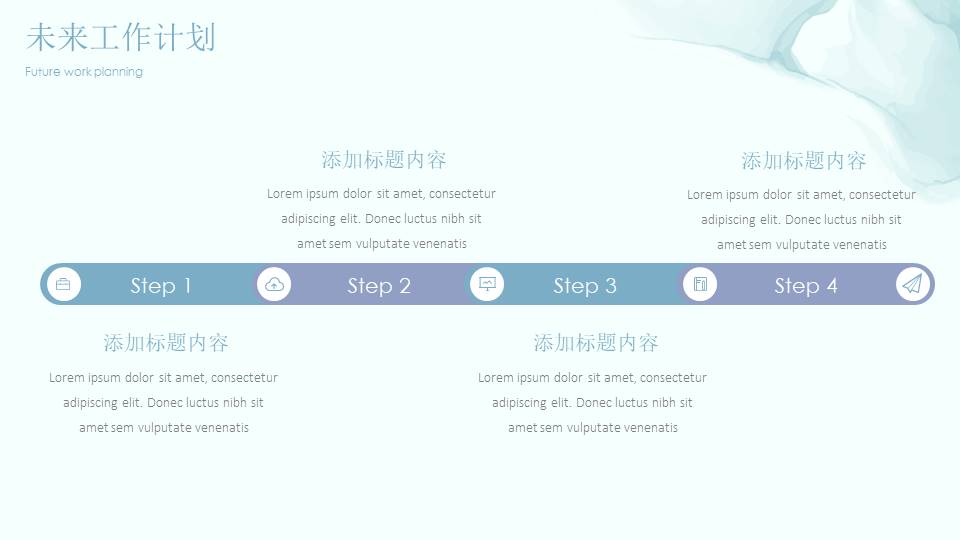 未来工作计划

Future work planning

添加标题内容

Lorem ipsum dolor sit amet, consectetur adipiscing elit. Donec luctus nibh sit amet sem vulputate venenatis

添加标题内容

Lorem ipsum dolor sit amet, consectetur adipiscing elit. Donec luctus nibh sit amet sem vulputate venenatis

Step 1

Step 2

Step 3

Step 4

添加标题内容

Lorem ipsum dolor sit amet, consectetur adipiscing elit. Donec luctus nibh sit amet sem vulputate venenatis

添加标题内容

Lorem ipsum dolor sit amet, consectetur adipiscing elit. Donec luctus nibh sit amet sem vulputate venenatis